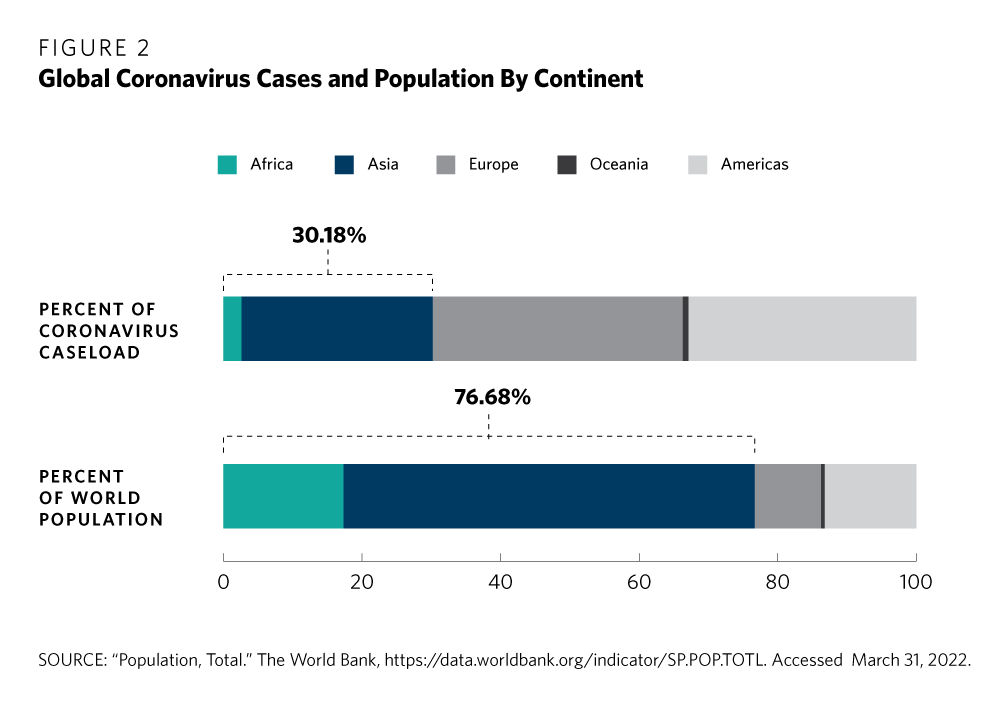 FIGURE 2
Global Coronavirus Cases and Population By Continent

Africa Asia Europe Oceania Americas

30.18%

PERCENT OF CORONAVIRUS CASELOAD

76.68%

PERCENT OF WORLD POPULATION

0 20 40 60 80 100

SOURCE: “Population, Total.” The World Bank, https://data.worldbank.org/indicator/SP.POP.TOTL. Accessed March 31, 2022.